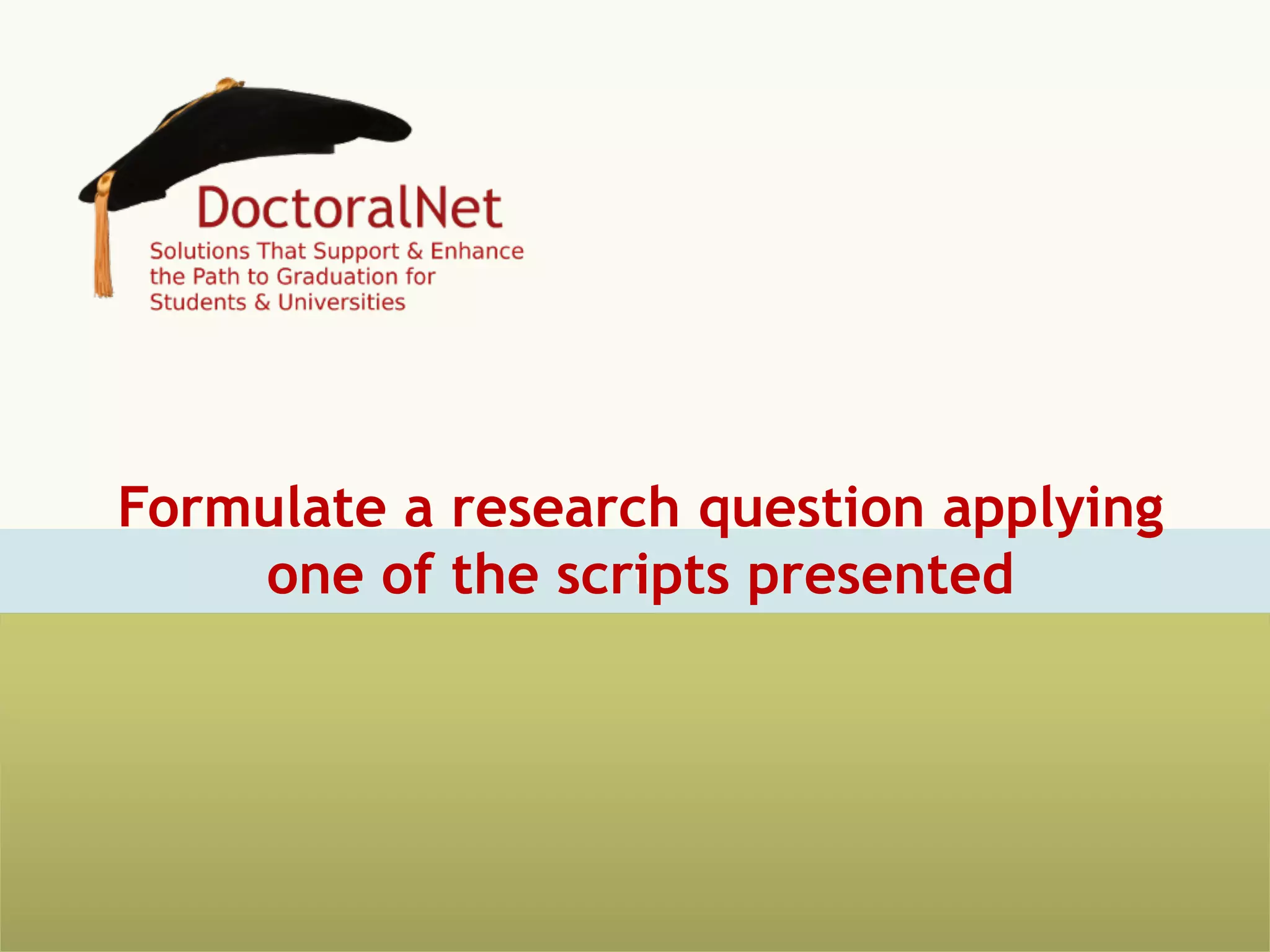 DoctoralNet
Solutions That Support & Enhance the Path to Graduation for Students & Universities

Formulate a research question applying one of the scripts presented